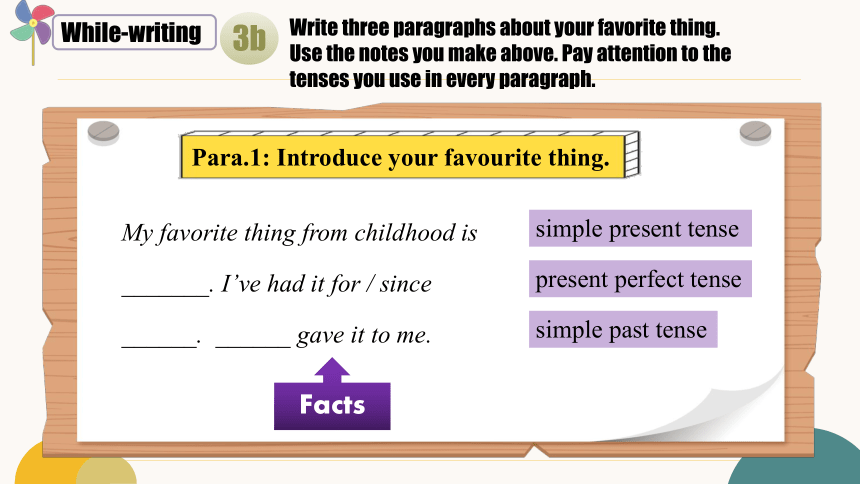 While-writing

3b

Write three paragraphs about your favorite thing. Use the notes you make above. Pay attention to the tenses you use in every paragraph.

Para.1: Introduce your favourite thing.

My favorite thing from childhood is _______. I've had it for / since ______. ______ gave it to me.

simple present tense

present perfect tense

simple past tense

Facts